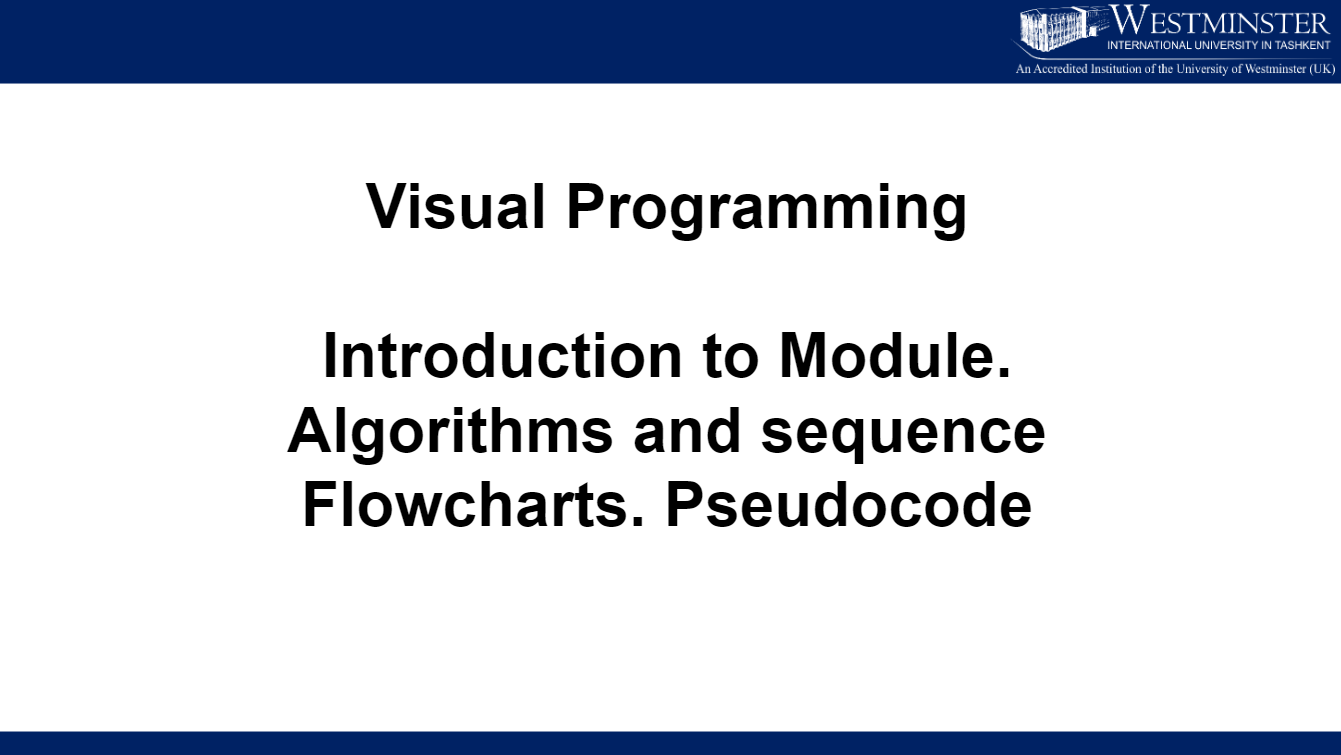 WESTMINSTER
INTERNATIONAL UNIVERSITY IN TASHKENT
An Accredited Institution of the University of Westminster (UK)

Visual Programming

Introduction to Module.
Algorithms and sequence
Flowcharts. Pseudocode